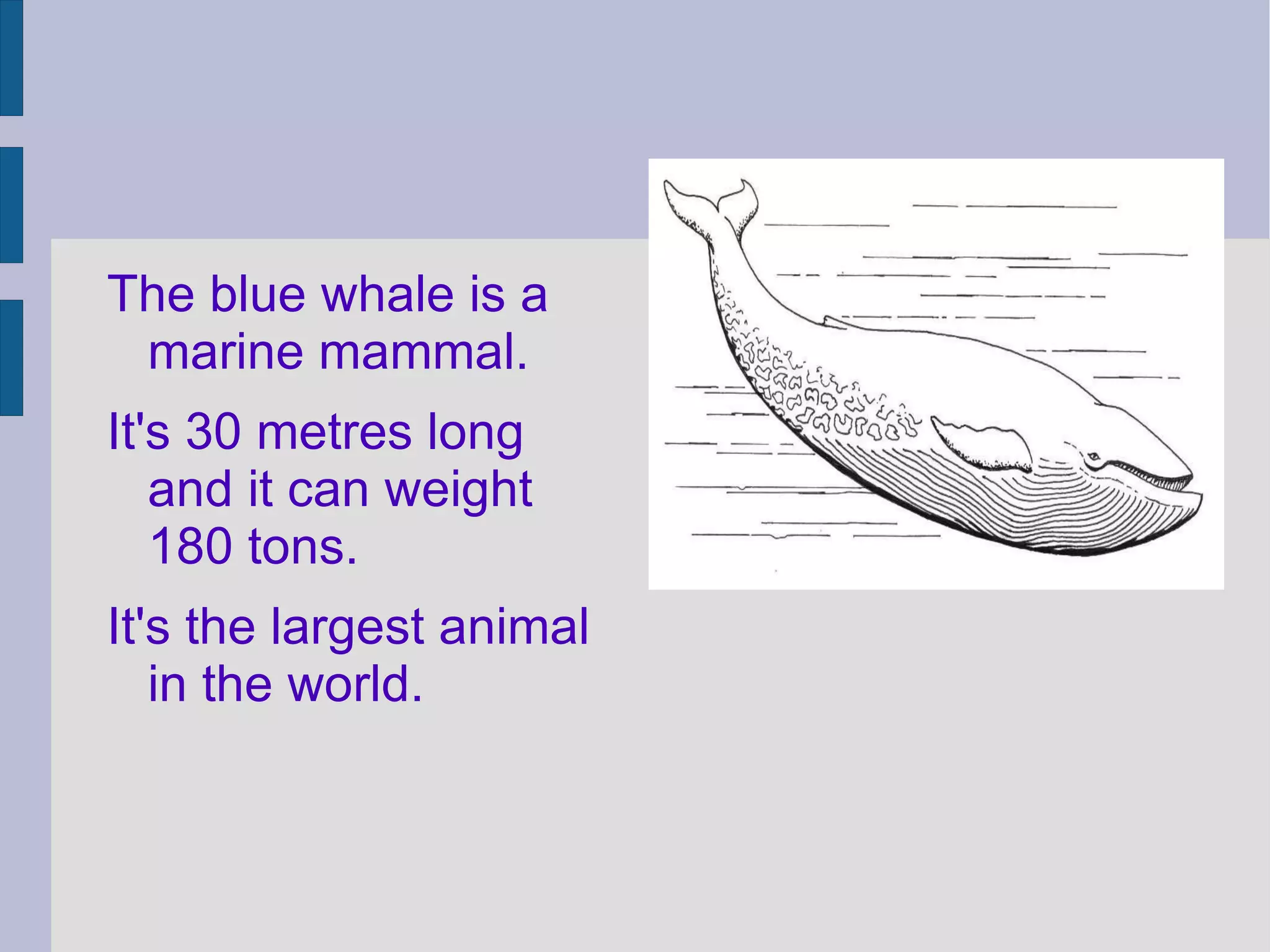 The blue whale is a marine mammal.

It's 30 metres long and it can weight 180 tons.

It's the largest animal in the world.